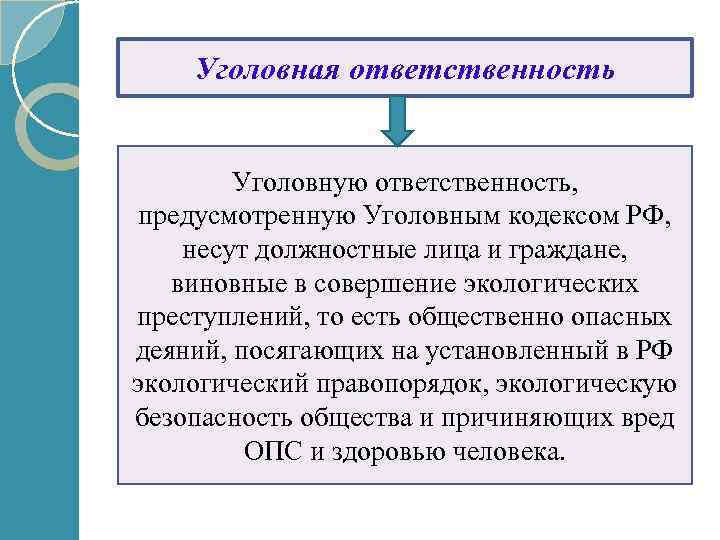 Уголовная ответственность

Уголовную ответственность, предусмотренную Уголовным кодексом РФ, несут должностные лица и граждане, виновные в совершение экологических преступлений, то есть общественно опасных деяний, посягающих на установленный в РФ экологический правопорядок, экологическую безопасность общества и причиняющих вред ОПС и здоровью человека.